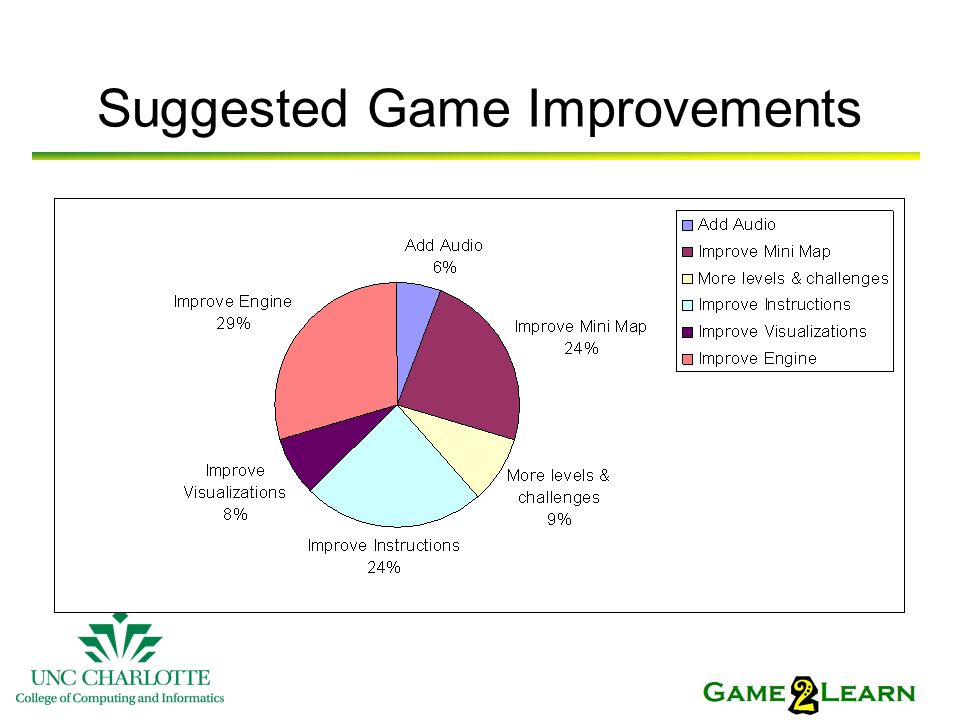 Suggested Game Improvements

Add Audio
6%

Improve Mini Map
24%

More levels & challenges
9%

Improve Instructions
24%

Improve Visualizations
8%

Improve Engine
29%

Add Audio
Improve Mini Map
More levels & challenges
Improve Instructions
Improve Visualizations
Improve Engine

UNC CHARLOTTE
College of Computing and Informatics

GAME 2 LEARN